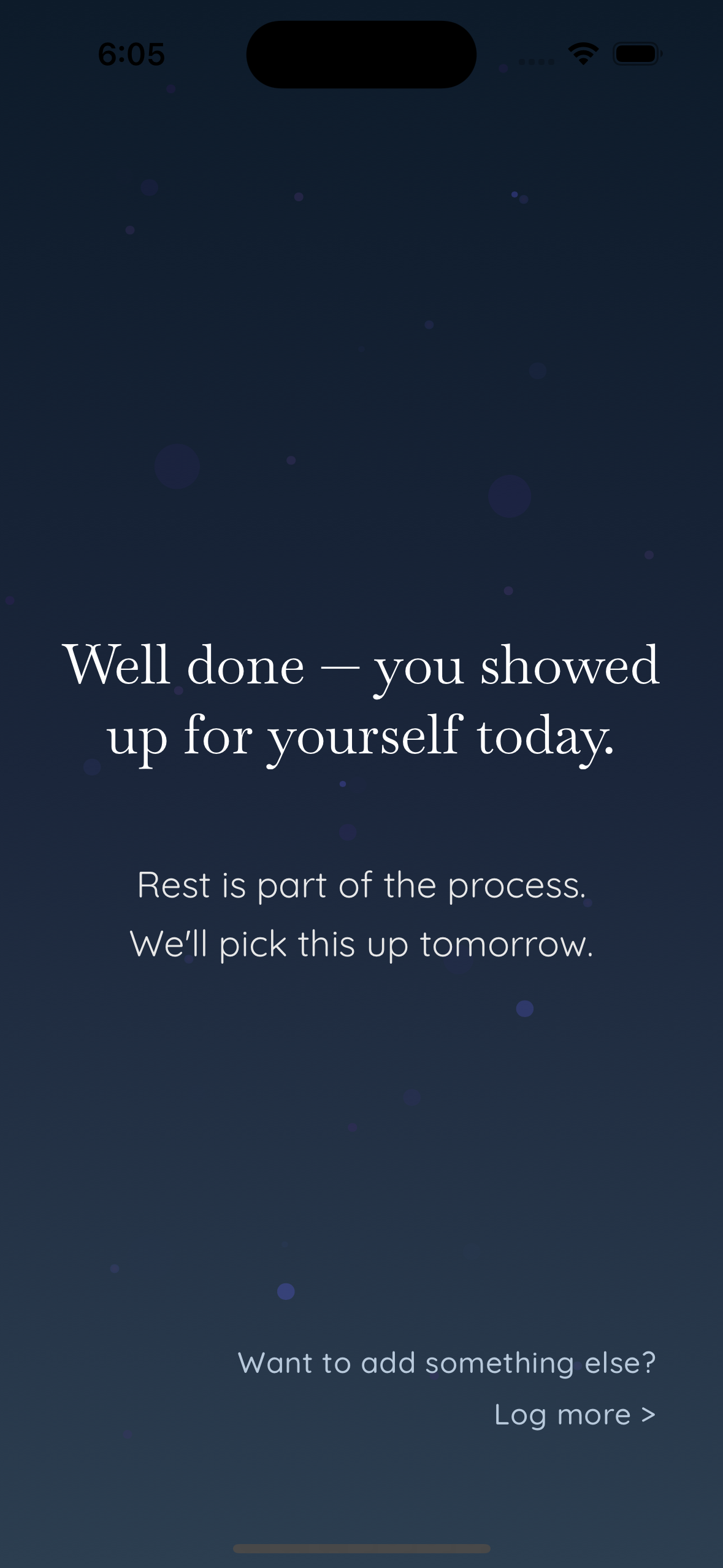 6:05

Well done — you showed up for yourself today.

Rest is part of the process.
We'll pick this up tomorrow.

Want to add something else?
Log more >